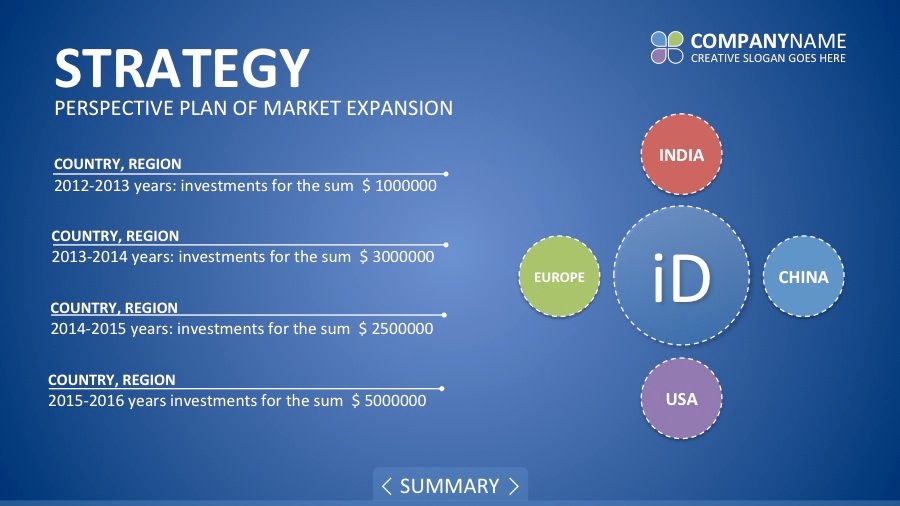 STRATEGY
PERSPECTIVE PLAN OF MARKET EXPANSION

COMPANYNAME
CREATIVE SLOGAN GOES HERE

COUNTRY, REGION
2012-2013 years: investments for the sum $ 1000000

COUNTRY, REGION
2013-2014 years: investments for the sum $ 3000000

COUNTRY, REGION
2014-2015 years: investments for the sum $ 2500000

COUNTRY, REGION
2015-2016 years investments for the sum $ 5000000

INDIA
EUROPE
iD
CHINA
USA

< SUMMARY >